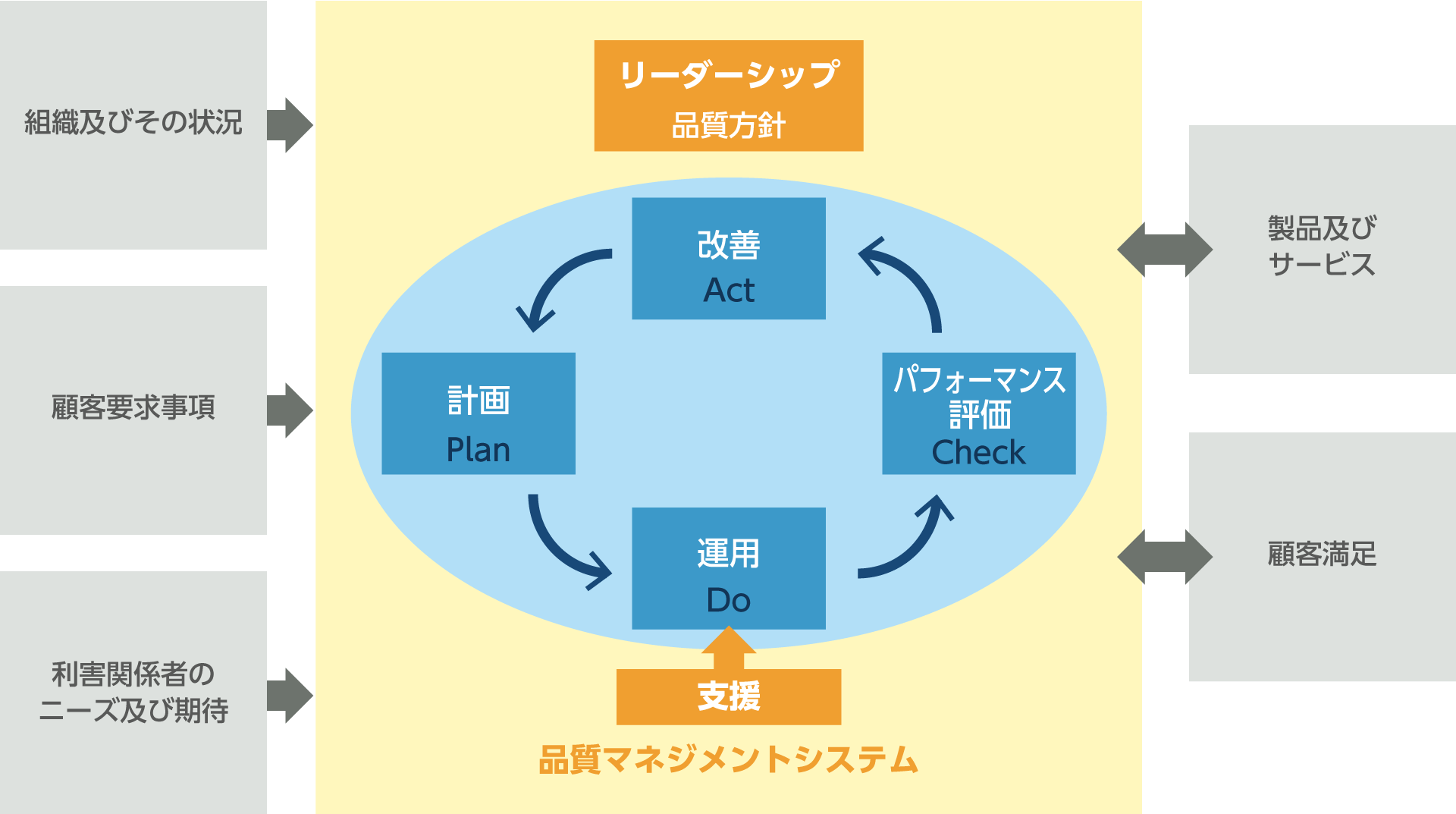 組織及びその状況

顧客要求事項

利害関係者のニーズ及び期待

リーダーシップ
品質方針

改善
Act

計画
Plan

パフォーマンス評価
Check

運用
Do

支援

品質マネジメントシステム

製品及びサービス

顧客満足